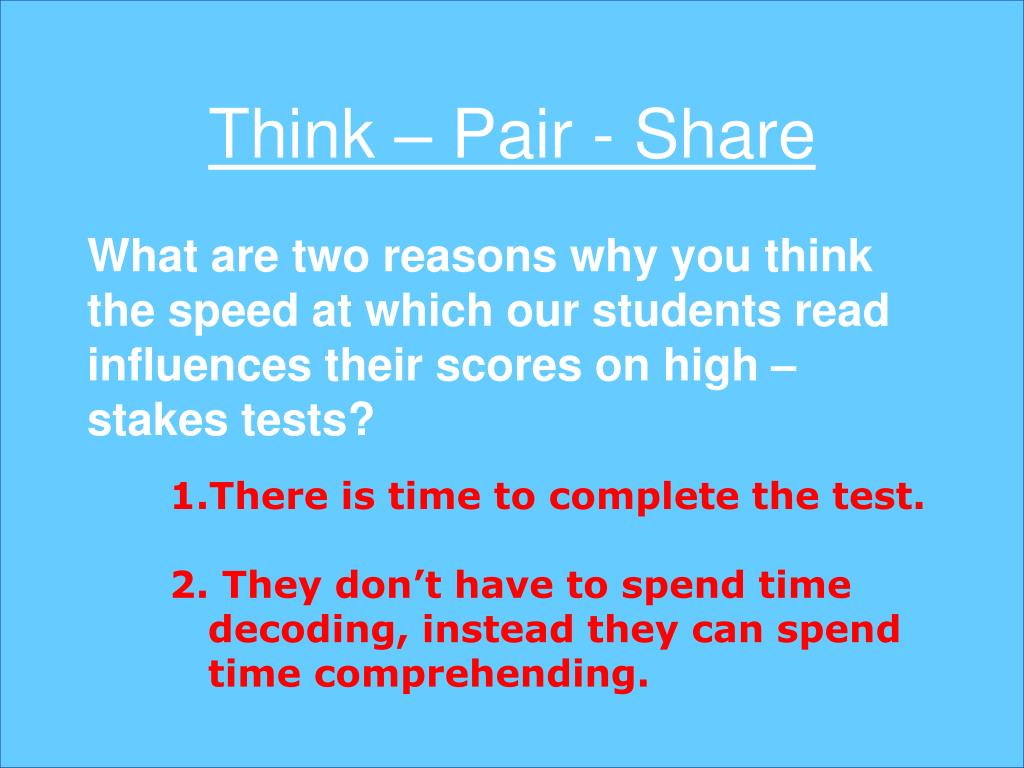 Think – Pair - Share

What are two reasons why you think the speed at which our students read influences their scores on high – stakes tests?

1.There is time to complete the test.

2. They don’t have to spend time decoding, instead they can spend time comprehending.